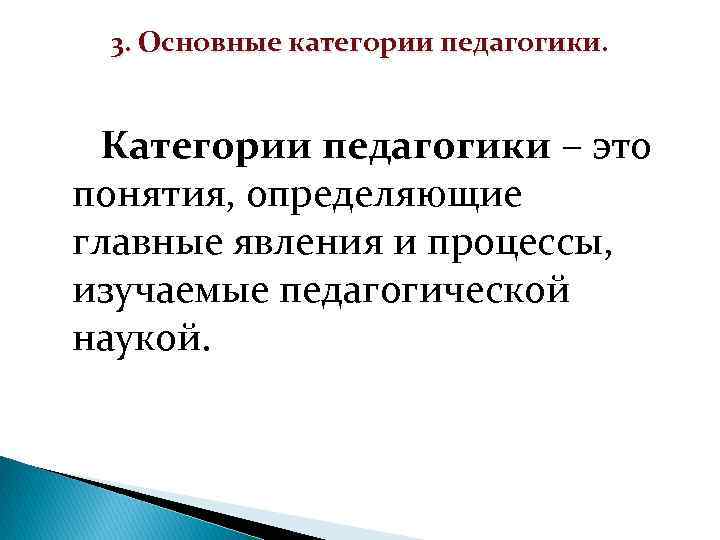 3. Основные категории педагогики.

Категории педагогики – это понятия, определяющие главные явления и процессы, изучаемые педагогической наукой.